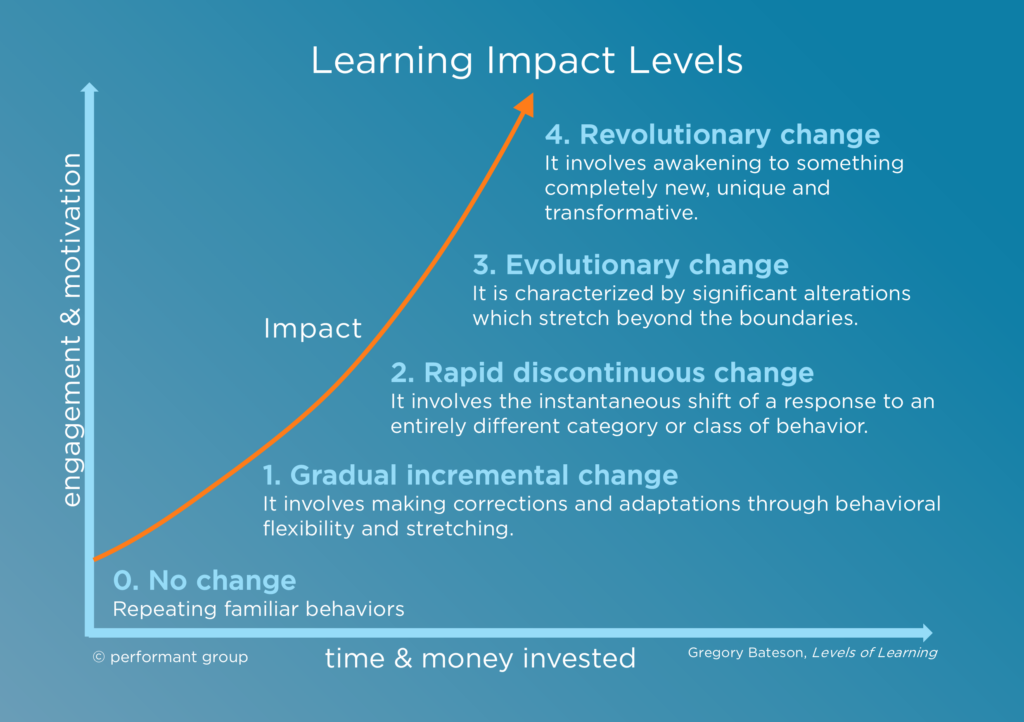 Learning Impact Levels

engagement & motivation

4. Revolutionary change
It involves awakening to something completely new, unique and transformative.

3. Evolutionary change
It is characterized by significant alterations which stretch beyond the boundaries.

Impact

2. Rapid discontinuous change
It involves the instantaneous shift of a response to an entirely different category or class of behavior.

1. Gradual incremental change
It involves making corrections and adaptations through behavioral flexibility and stretching.

0. No change
Repeating familiar behaviors

© performant group

time & money invested

Gregory Bateson, Levels of Learning